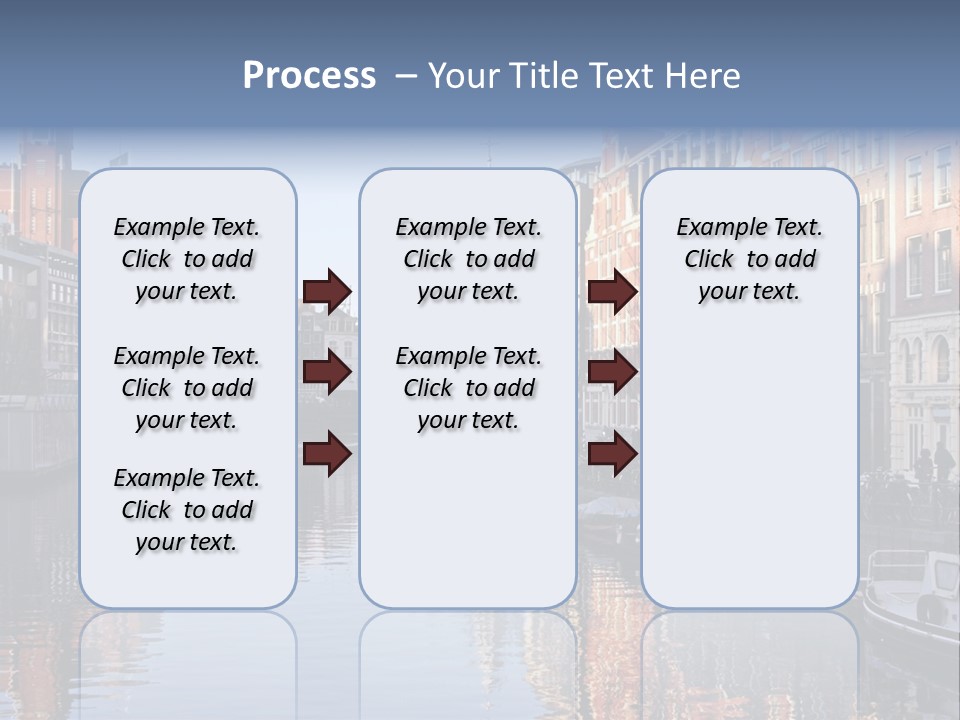 Process – Your Title Text Here

Example Text. Click to add your text.

Example Text. Click to add your text.

Example Text. Click to add your text.

Example Text. Click to add your text.

Example Text. Click to add your text.

Example Text. Click to add your text.